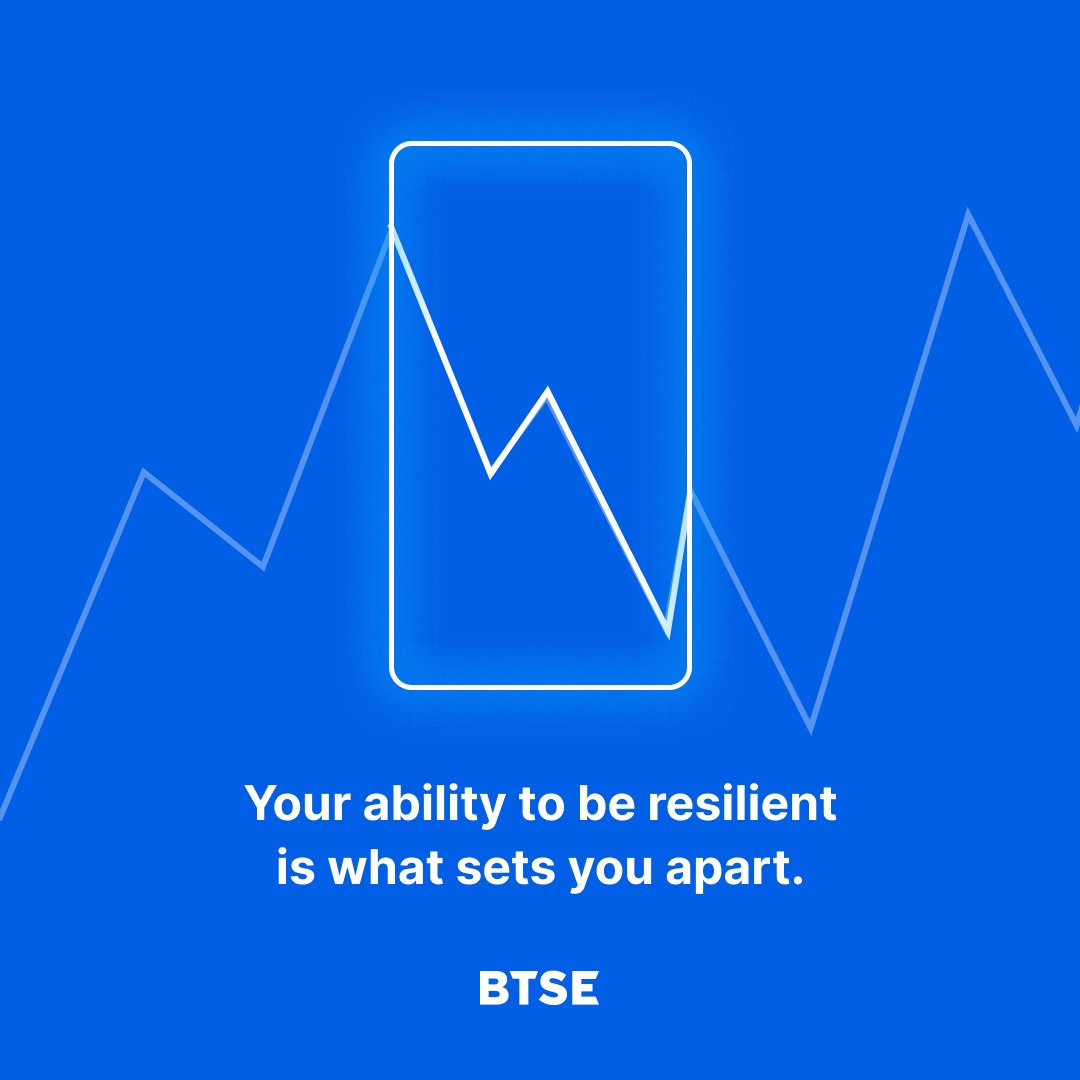 Your ability to be resilient is what sets you apart.

BTSE